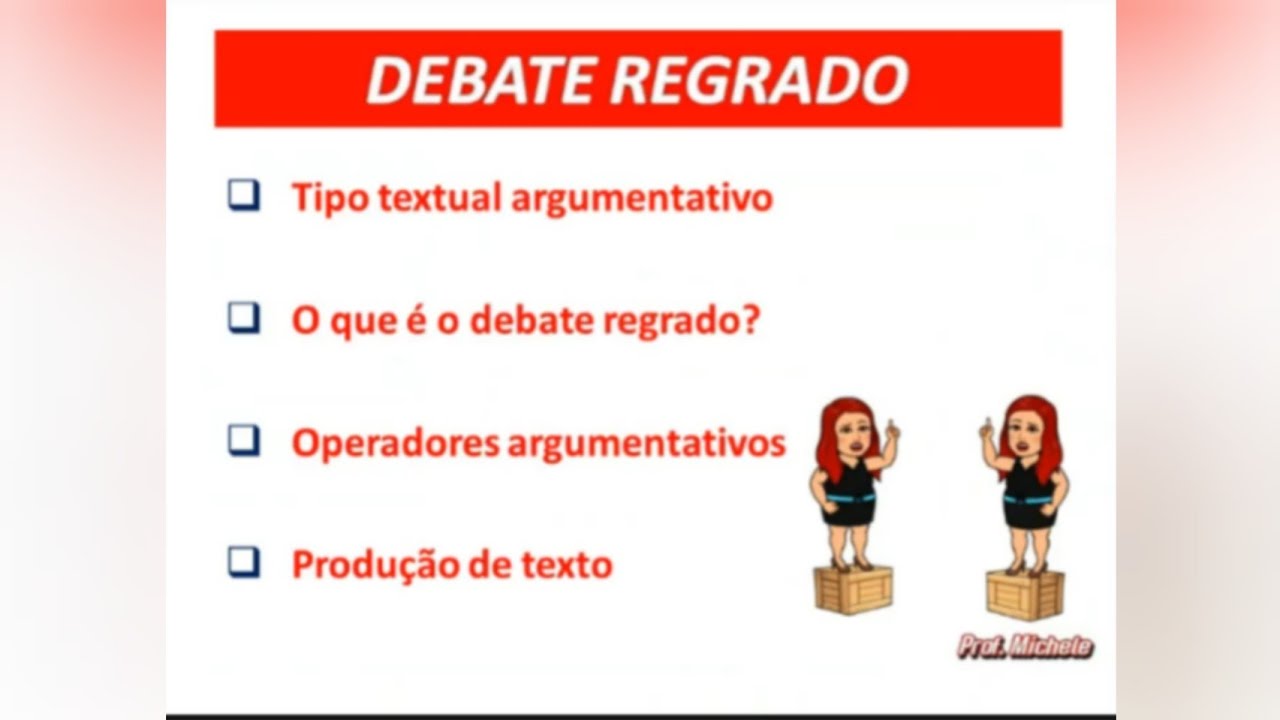 DEBATE REGRADO

❑ Tipo textual argumentativo

❑ O que é o debate regrado?

❑ Operadores argumentativos

❑ Produção de texto

Prof. Michele